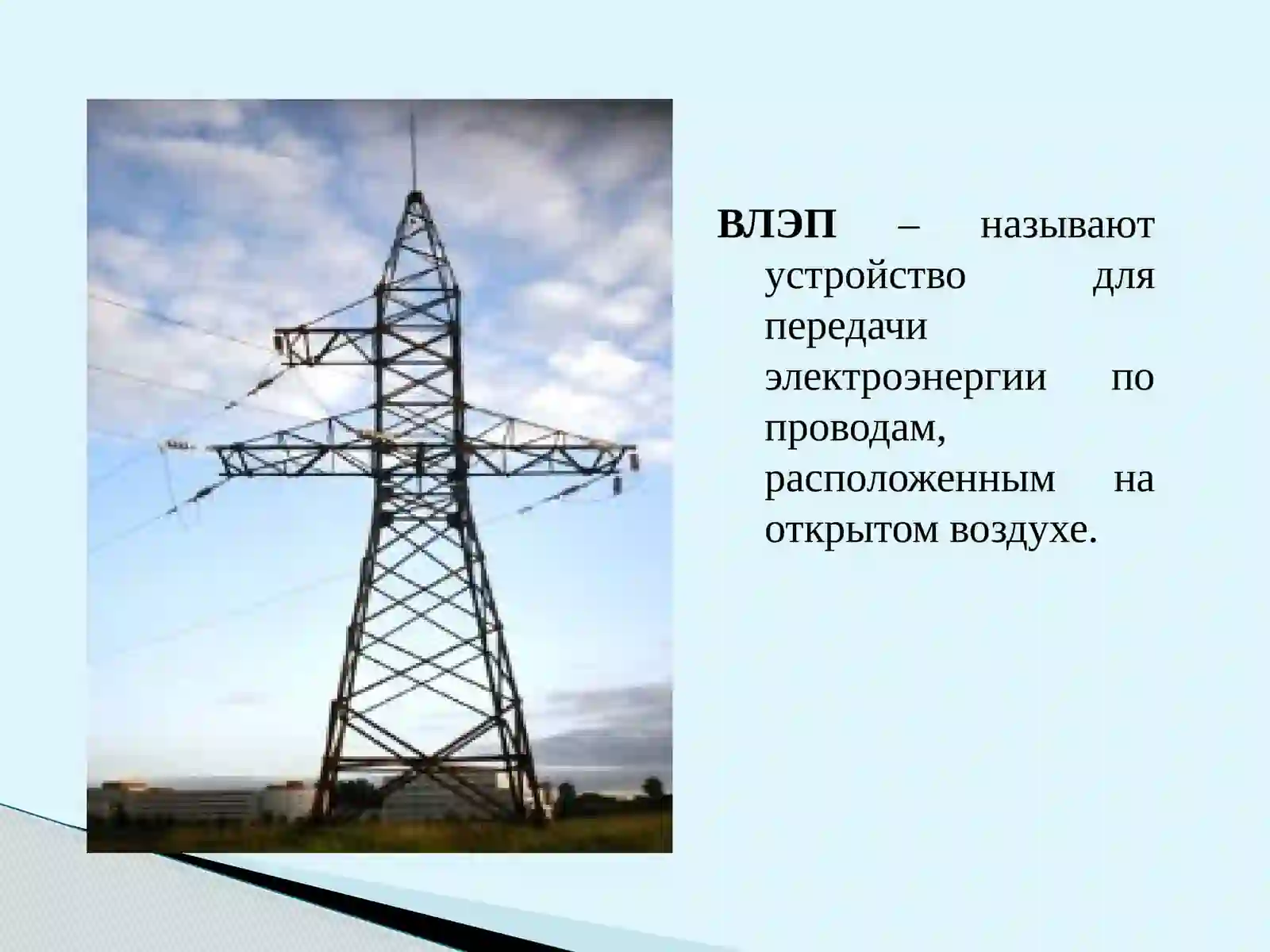 ВЛЭП – называют устройство для передачи электроэнергии по проводам, расположенным на открытом воздухе.